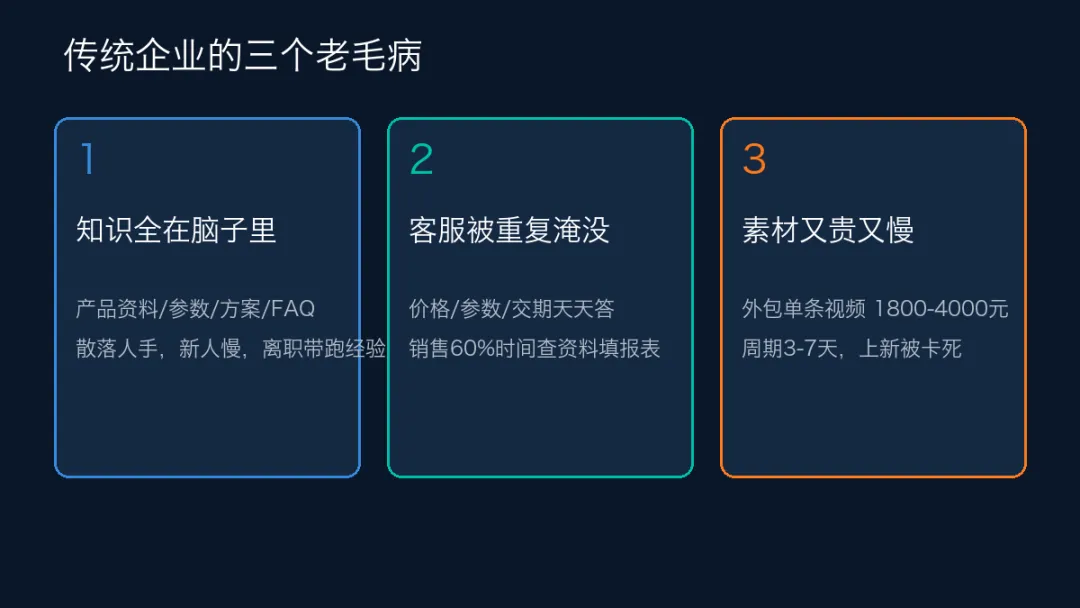 传统企业的三个老毛病

1

知识全在脑子里

产品资料/参数/方案/FAQ
散落人手，新人慢，离职带跑经验

2

客服被重复淹没

价格/参数/交期天天答
销售60%时间查资料填报表

3

素材又贵又慢

外包单条视频 1800-4000元
周期3-7天，上新被卡死